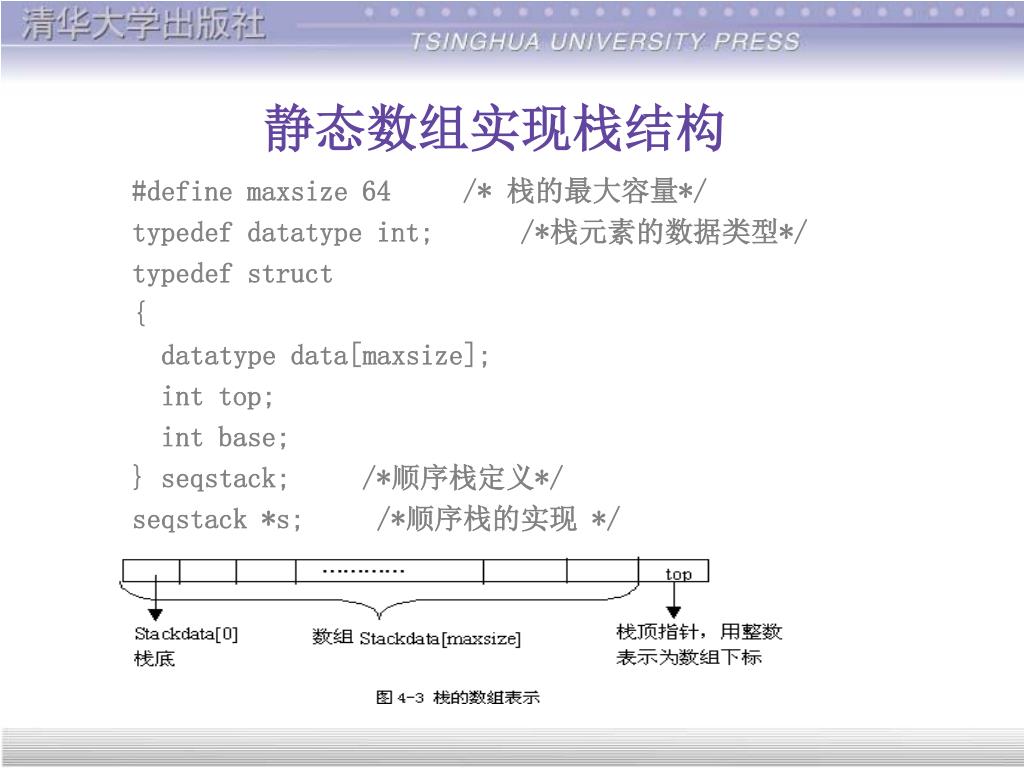 清华大学出版社
TSINGHUA UNIVERSITY PRESS

静态数组实现栈结构

#define maxsize 64 /* 栈的最大容量*/
typedef datatype int; /*栈元素的数据类型*/
typedef struct
{
datatype data[maxsize];
int top;
int base;
} seqstack; /*顺序栈定义*/
seqstack *s; /*顺序栈的实现 */

…………
top

Stackdata[0]
栈底

数组 Stackdata[maxsize]

栈顶指针，用整数表示为数组下标

图 4-3 栈的数组表示